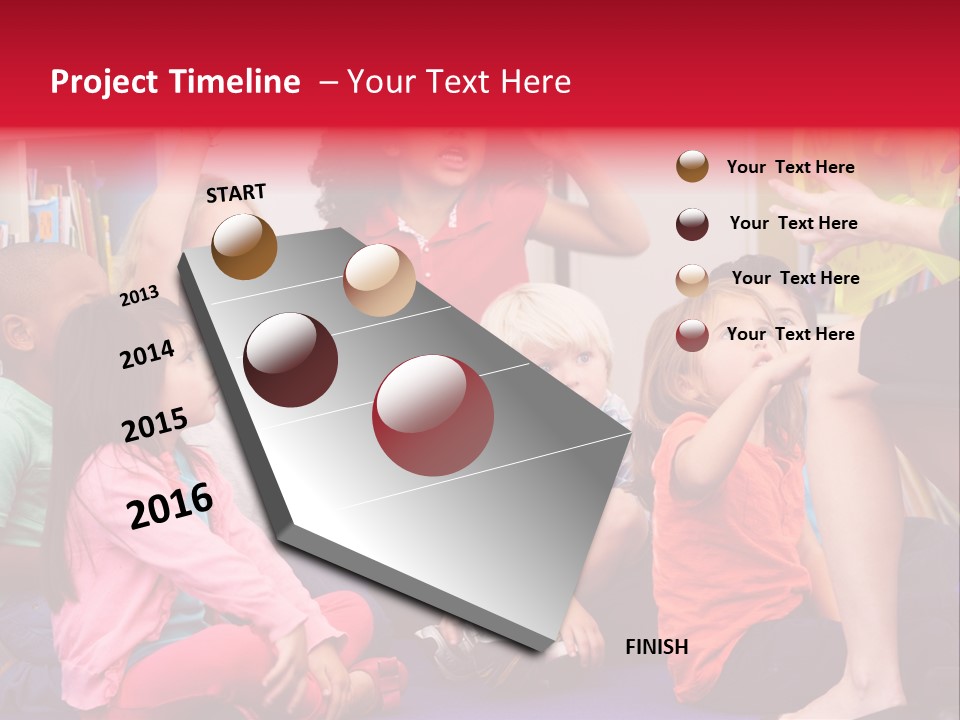 Project Timeline – Your Text Here

START

2013

2014

2015

2016

FINISH

Your Text Here

Your Text Here

Your Text Here

Your Text Here